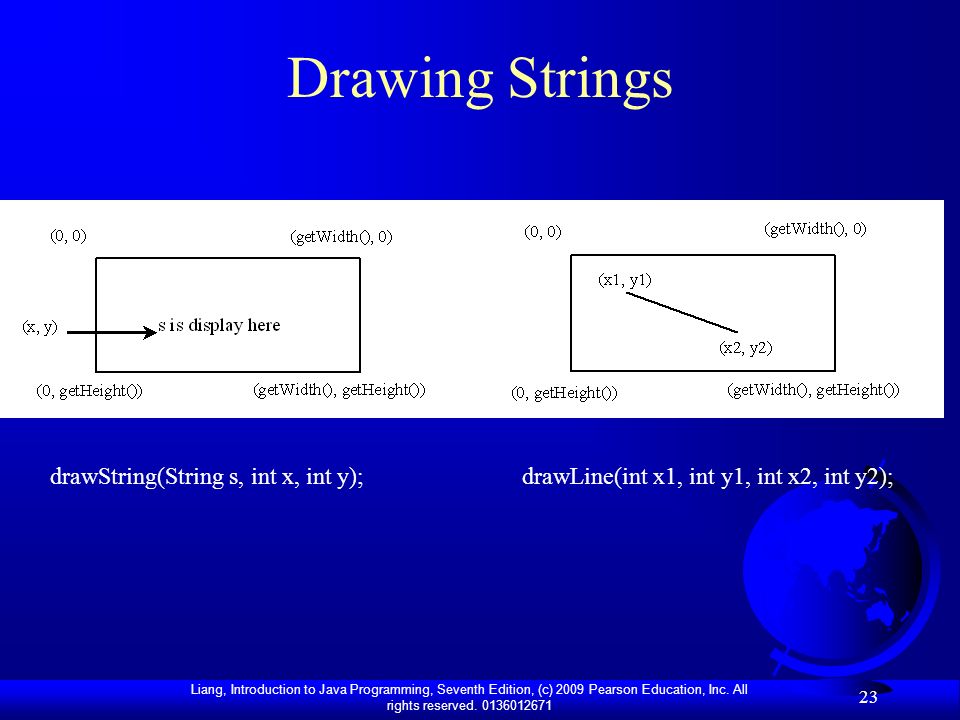 Drawing Strings

(0, 0)

(getWidth(), 0)

(x, y)

s is display here

(0, getHeight())

(getWidth(), getHeight())

(0, 0)

(getWidth(), 0)

(x1, y1)

(x2, y2)

(0, getHeight())

(getWidth(), getHeight())

drawString(String s, int x, int y);

drawLine(int x1, int y1, int x2, int y2);

Liang, Introduction to Java Programming, Seventh Edition, (c) 2009 Pearson Education, Inc. All rights reserved. 0136012671

23